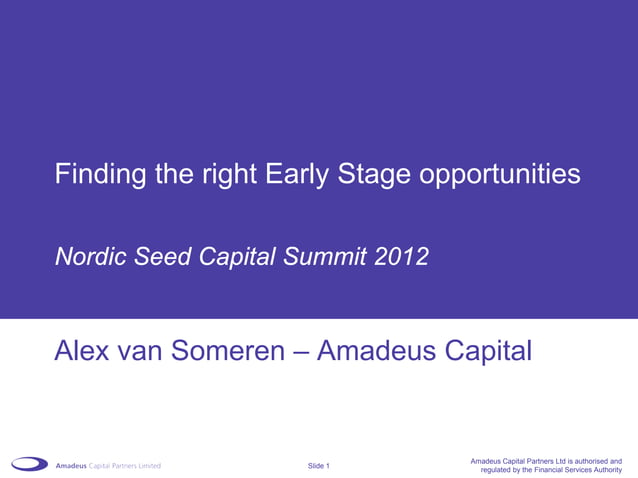 Finding the right Early Stage opportunities

Nordic Seed Capital Summit 2012

Alex van Someren – Amadeus Capital

Amadeus Capital Partners Limited

Slide 1

Amadeus Capital Partners Ltd is authorised and regulated by the Financial Services Authority